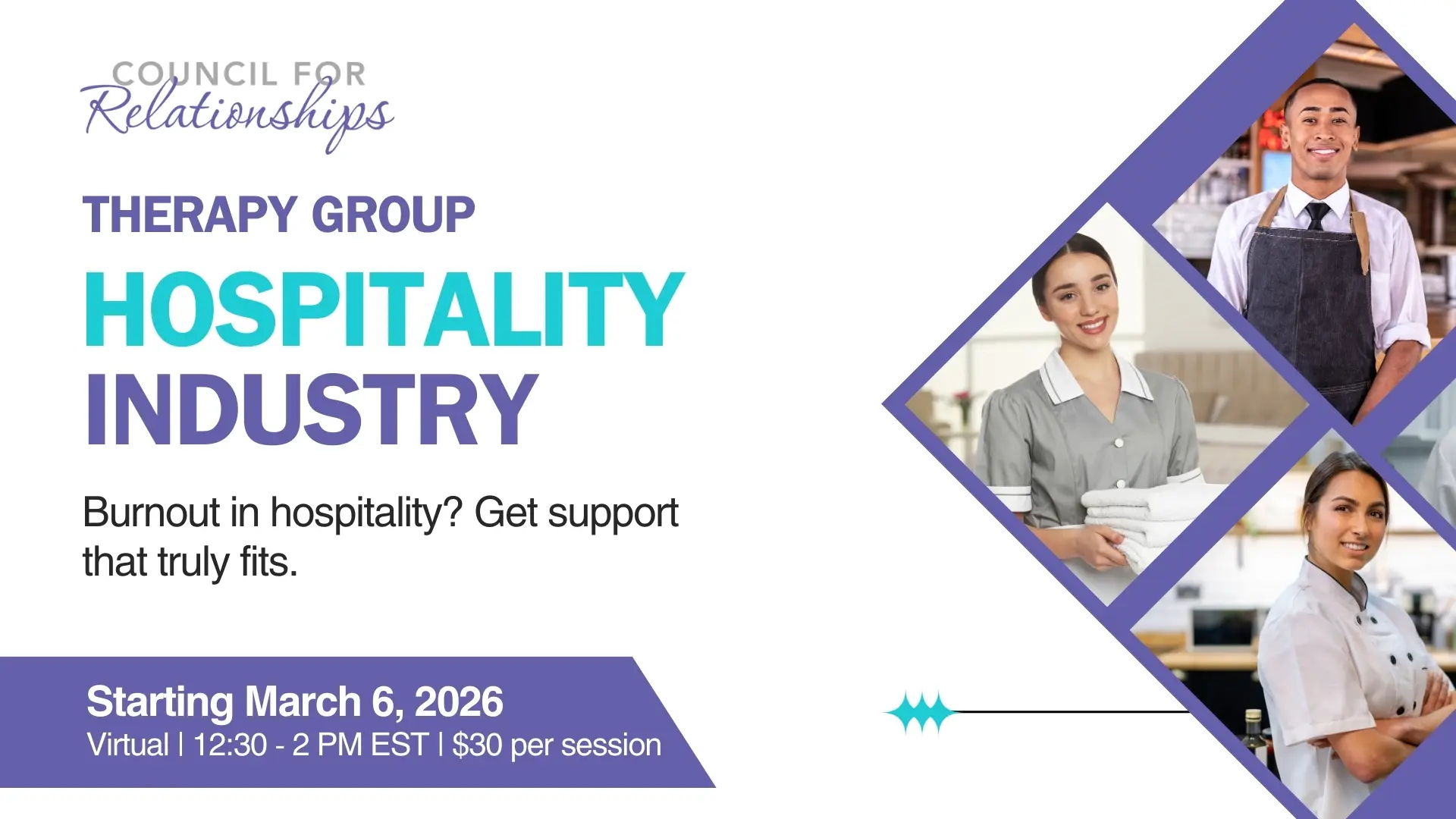 COUNCIL FOR Relationships

THERAPY GROUP

HOSPITALITY INDUSTRY

Burnout in hospitality? Get support that truly fits.

Starting March 6, 2026
Virtual | 12:30 - 2 PM EST | $30 per session